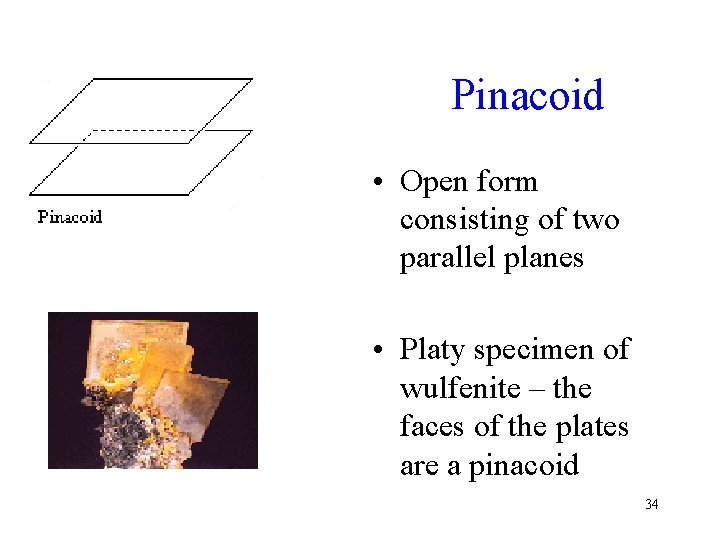 Pinacoid

Pinacoid

• Open form consisting of two parallel planes

• Platy specimen of wulfenite – the faces of the plates are a pinacoid

34